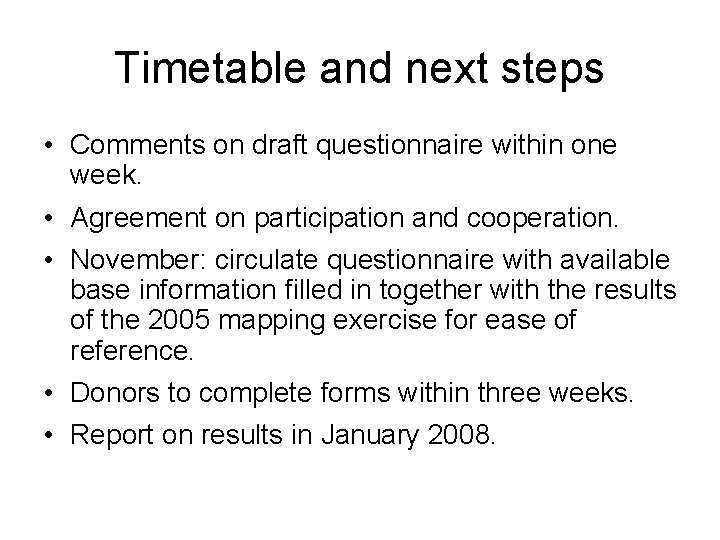 Timetable and next steps

• Comments on draft questionnaire within one week.

• Agreement on participation and cooperation.

• November: circulate questionnaire with available base information filled in together with the results of the 2005 mapping exercise for ease of reference.

• Donors to complete forms within three weeks.

• Report on results in January 2008.